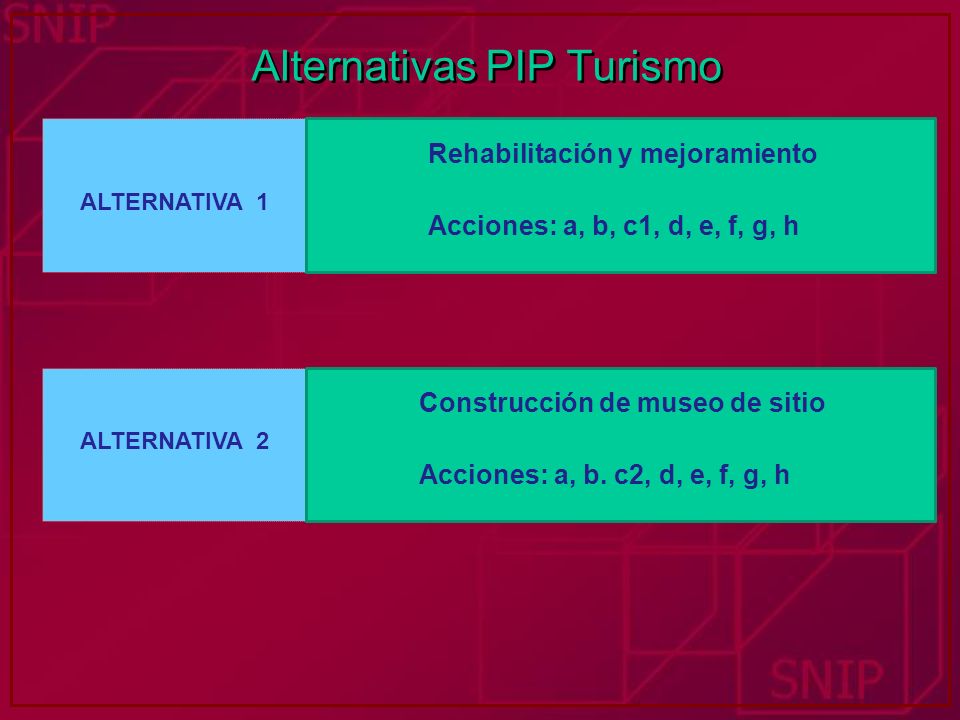 SNIP

Alternativas PIP Turismo

ALTERNATIVA 1

Rehabilitación y mejoramiento

Acciones: a, b, c1, d, e, f, g, h

ALTERNATIVA 2

Construcción de museo de sitio

Acciones: a, b. c2, d, e, f, g, h

SNIP